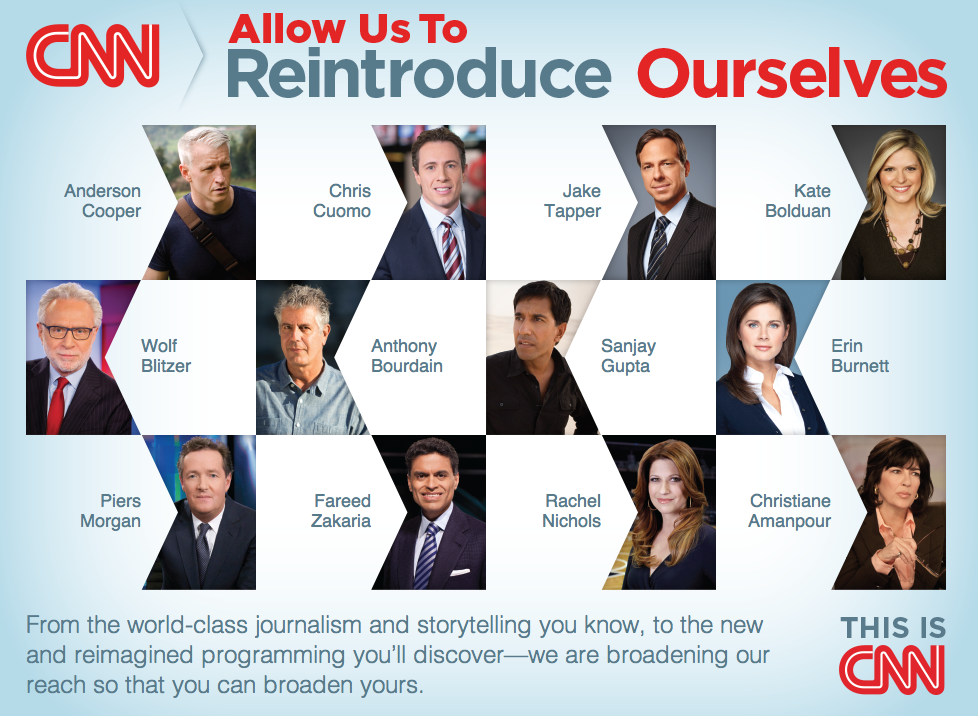 CNN

Allow Us To Reintroduce Ourselves

Anderson Cooper

Chris Cuomo

Jake Tapper

Kate Bolduan

Wolf Blitzer

Anthony Bourdain

Sanjay Gupta

Erin Burnett

Piers Morgan

Fareed Zakaria

Rachel Nichols

Christiane Amanpour

From the world-class journalism and storytelling you know, to the new and reimagined programming you'll discover—we are broadening our reach so that you can broaden yours.

THIS IS CNN